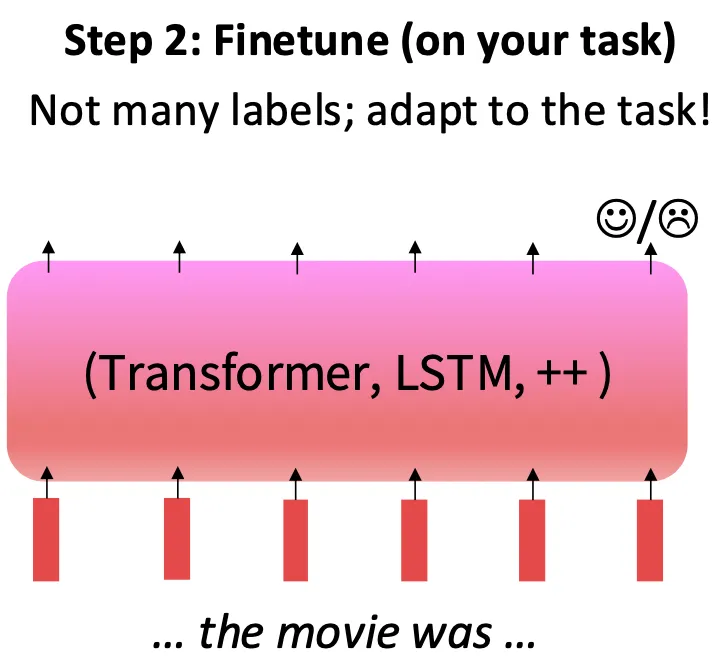 Step 2: Finetune (on your task)

Not many labels; adapt to the task!

☺/☹

(Transformer, LSTM, ++ )

… the movie was …